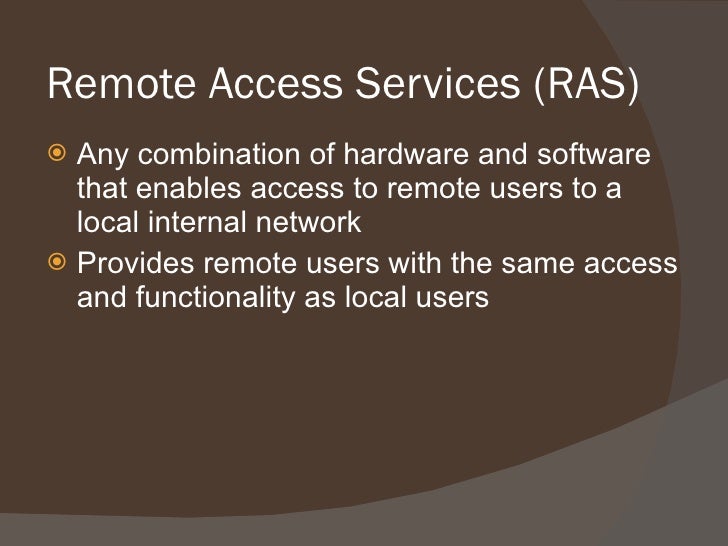 Remote Access Services (RAS)

Any combination of hardware and software that enables access to remote users to a local internal network

Provides remote users with the same access and functionality as local users